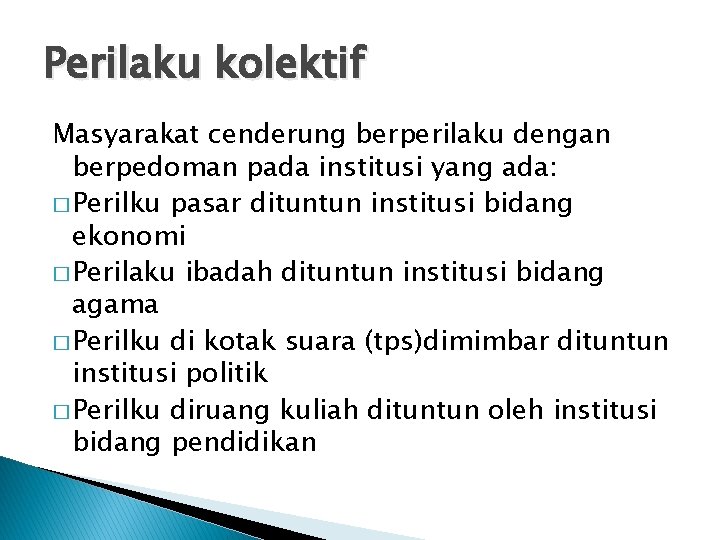 Perilaku kolektif

Masyarakat cenderung berperilaku dengan berpedoman pada institusi yang ada:

□ Perilku pasar dituntun institusi bidang ekonomi

□ Perilaku ibadah dituntun institusi bidang agama

□ Perilku di kotak suara (tps)dimimbar dituntun institusi politik

□ Perilku diruang kuliah dituntun oleh institusi bidang pendidikan